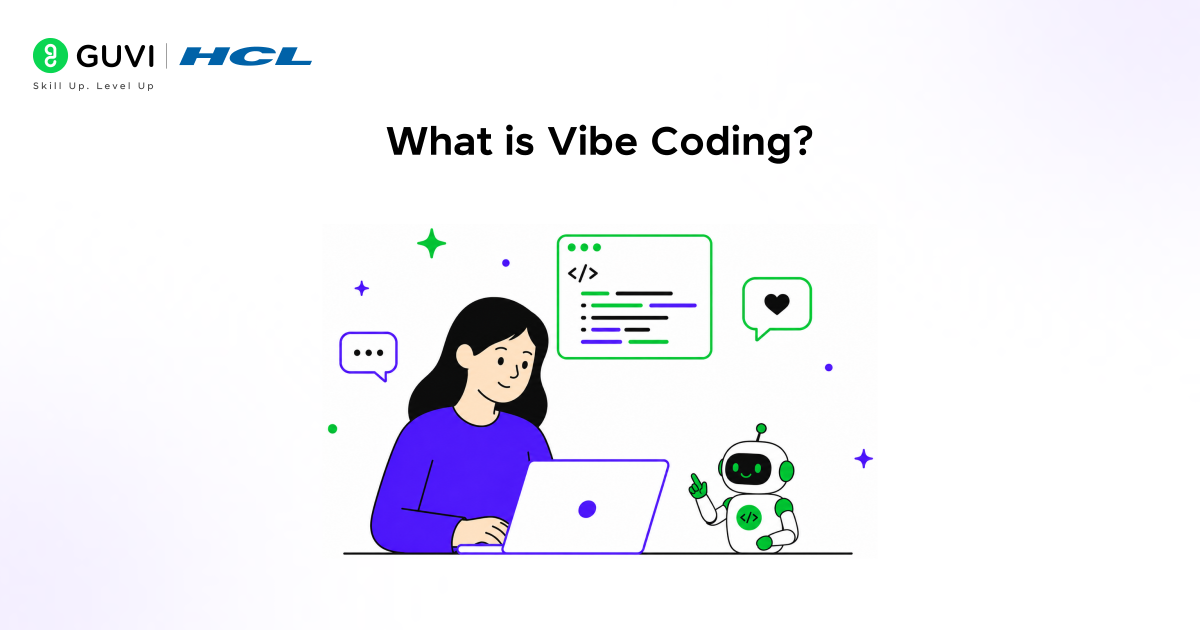 GUVI | HCL
Skill Up. Level Up

What is Vibe Coding?

</>

</>